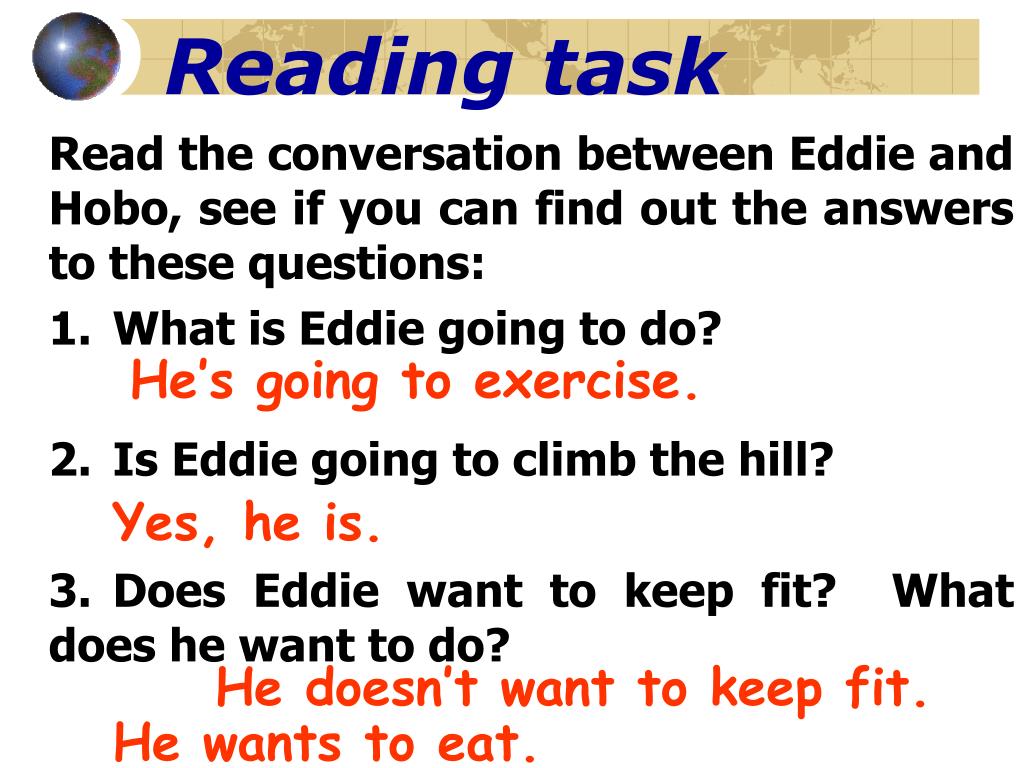 Reading task

Read the conversation between Eddie and Hobo, see if you can find out the answers to these questions:

1. What is Eddie going to do?

He's going to exercise.

2. Is Eddie going to climb the hill?

Yes, he is.

3. Does Eddie want to keep fit? What does he want to do?

He doesn't want to keep fit.
He wants to eat.